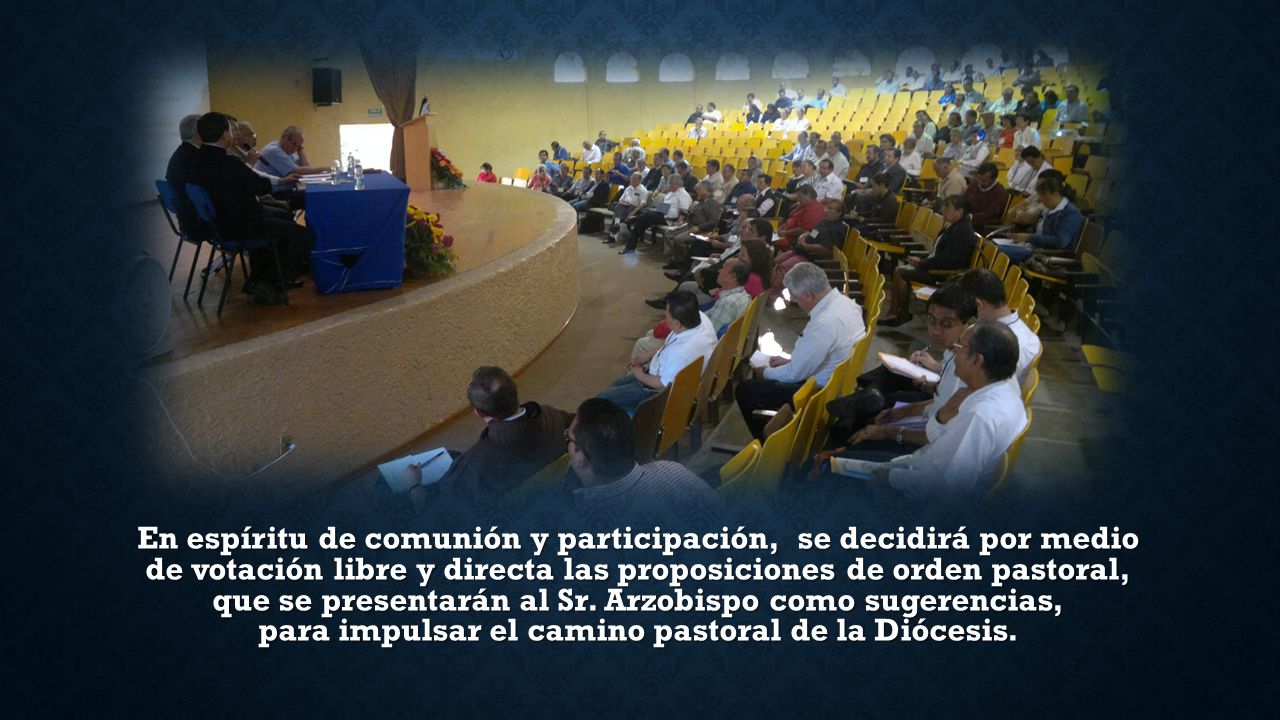 En espíritu de comunión y participación, se decidirá por medio de votación libre y directa las proposiciones de orden pastoral, que se presentarán al Sr. Arzobispo como sugerencias, para impulsar el camino pastoral de la Diócesis.